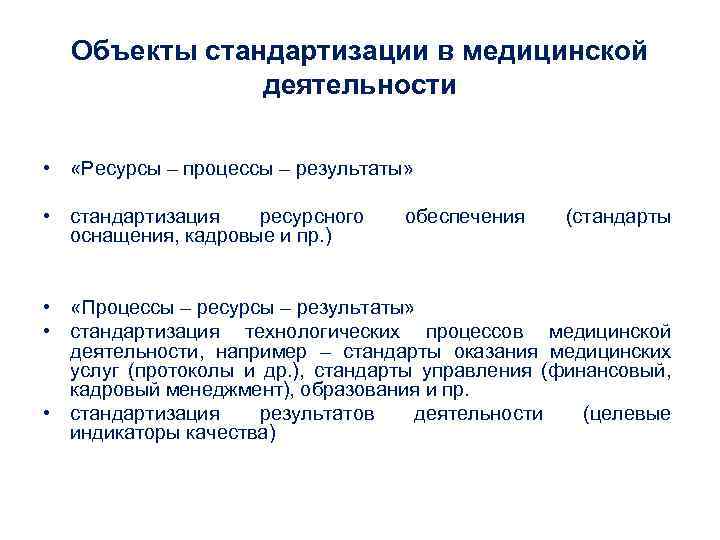 Объекты стандартизации в медицинской деятельности

• «Ресурсы – процессы – результаты»

• стандартизация ресурсного обеспечения (стандарты оснащения, кадровые и пр.)

• «Процессы – ресурсы – результаты»
• стандартизация технологических процессов медицинской деятельности, например – стандарты оказания медицинских услуг (протоколы и др.), стандарты управления (финансовый, кадровый менеджмент), образования и пр.
• стандартизация результатов деятельности (целевые индикаторы качества)